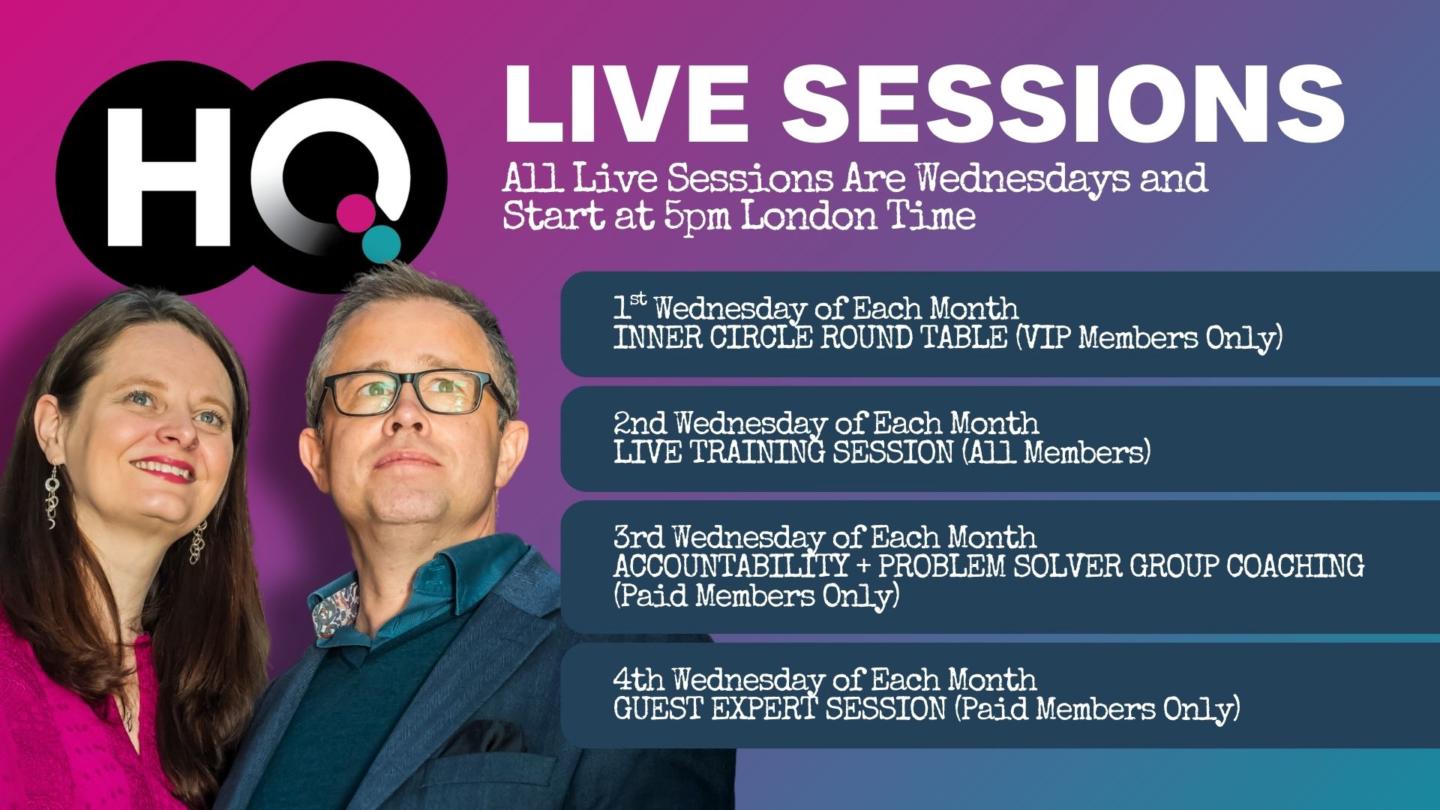 HQ

LIVE SESSIONS

All Live Sessions Are Wednesdays and Start at 5pm London Time

1$^{st}$ Wednesday of Each Month
INNER CIRCLE ROUND TABLE (VIP Members Only)

2nd Wednesday of Each Month
LIVE TRAINING SESSION (All Members)

3rd Wednesday of Each Month
ACCOUNTABILITY + PROBLEM SOLVER GROUP COACHING (Paid Members Only)

4th Wednesday of Each Month
GUEST EXPERT SESSION (Paid Members Only)